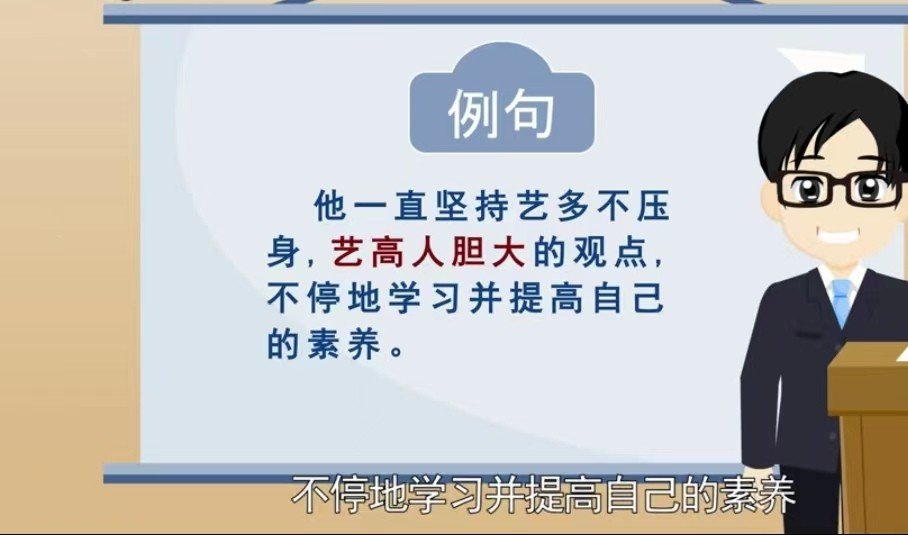 例句

他一直坚持艺多不压身，艺高人胆大的观点，不停地学习并提高自己的素养。

不停地学习并提高自己的素养